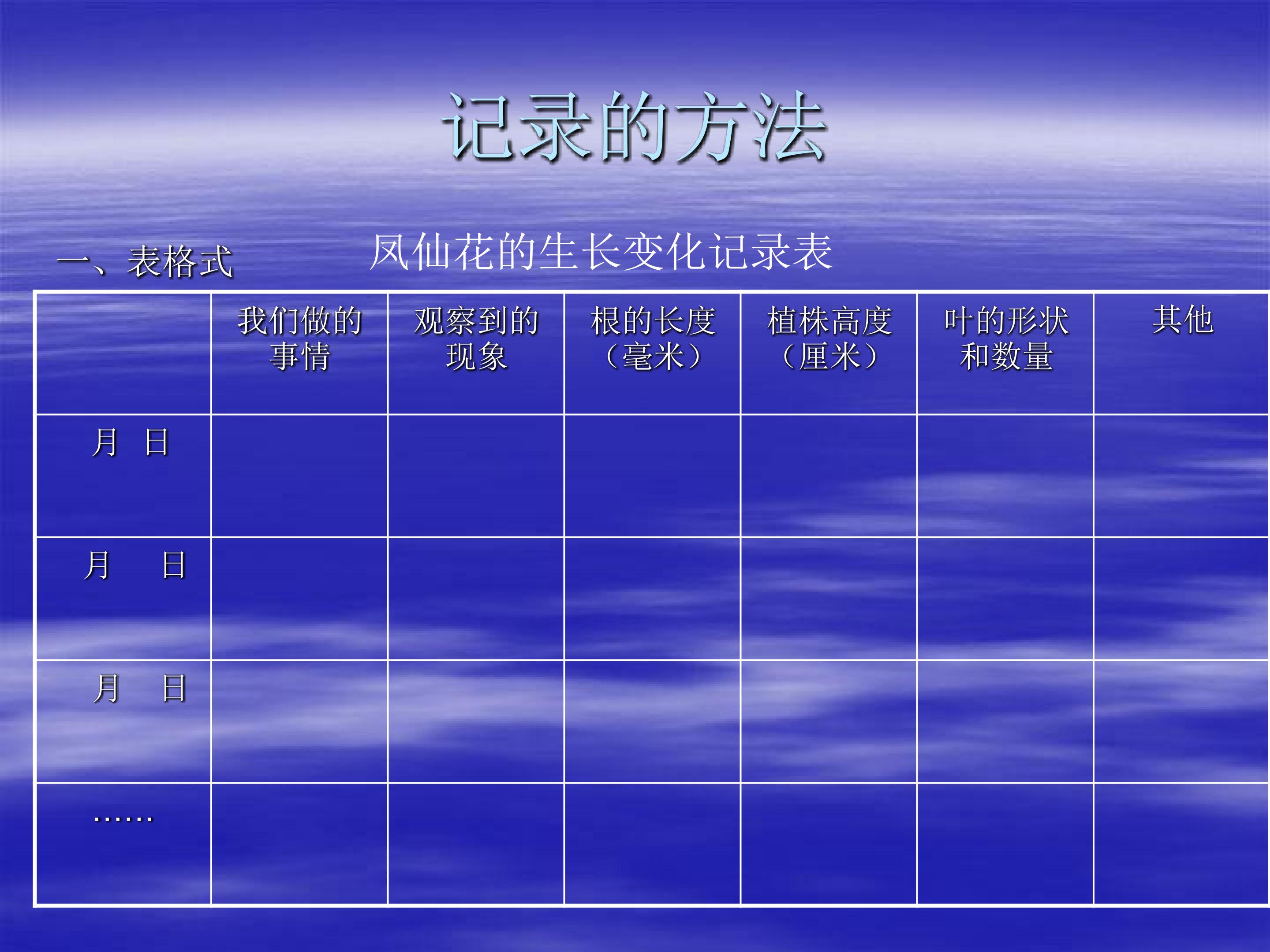 记录的方法

一、表格式

凤仙花的生长变化记录表

|  | 我们做的事情 | 观察到的现象 | 根的长度（毫米） | 植株高度（厘米） | 叶的形状和数量 | 其他 |
|---|---|---|---|---|---|---|
| 月 日 |  |  |  |  |  |  |
| 月 日 |  |  |  |  |  |  |
| 月 日 |  |  |  |  |  |  |
| …… |  |  |  |  |  |  |